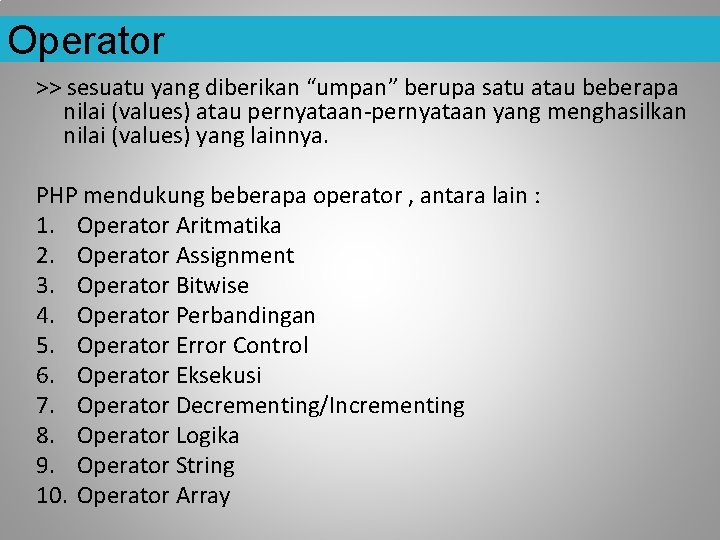 Operator

>> sesuatu yang diberikan “umpan” berupa satu atau beberapa nilai (values) atau pernyataan-pernyataan yang menghasilkan nilai (values) yang lainnya.

PHP mendukung beberapa operator , antara lain :
1. Operator Aritmatika
2. Operator Assignment
3. Operator Bitwise
4. Operator Perbandingan
5. Operator Error Control
6. Operator Eksekusi
7. Operator Decrementing/Incrementing
8. Operator Logika
9. Operator String
10. Operator Array